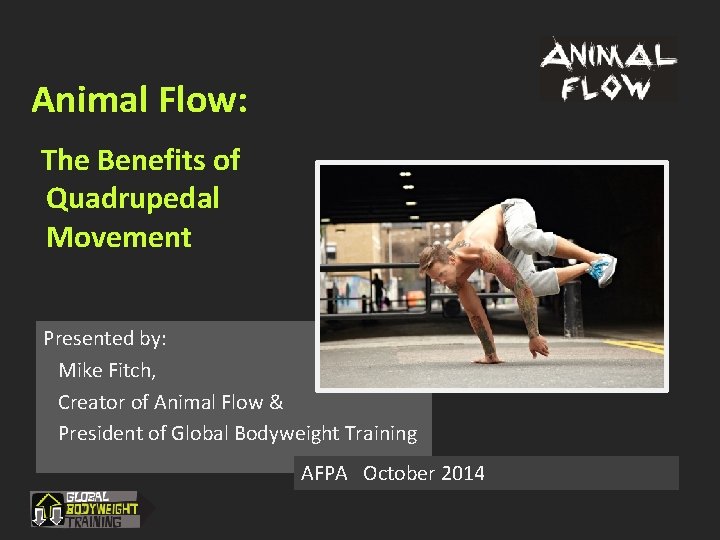 ANIMAL FLOW

Animal Flow:

The Benefits of Quadrupedal Movement

Presented by:
Mike Fitch,
Creator of Animal Flow &
President of Global Bodyweight Training

AFPA October 2014

GLOBAL BODYWEIGHT TRAINING